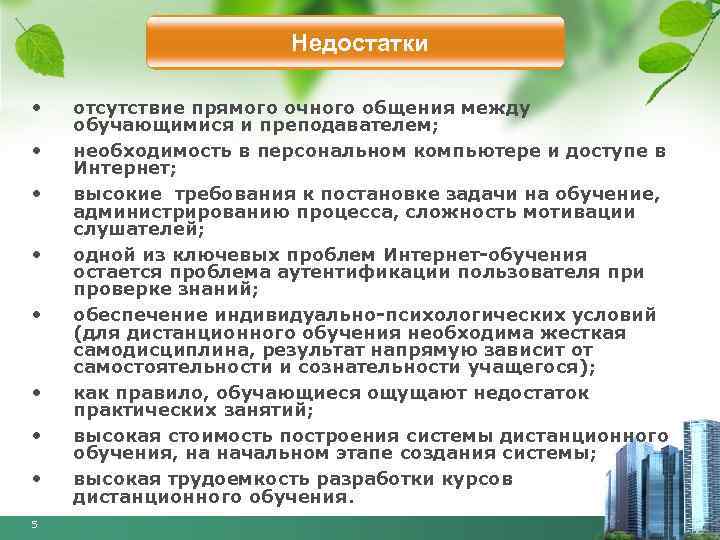 Недостатки

• отсутствие прямого очного общения между обучающимися и преподавателем;

• необходимость в персональном компьютере и доступе в Интернет;

• высокие требования к постановке задачи на обучение, администрированию процесса, сложность мотивации слушателей;

• одной из ключевых проблем Интернет-обучения остается проблема аутентификации пользователя при проверке знаний;

• обеспечение индивидуально-психологических условий (для дистанционного обучения необходима жесткая самодисциплина, результат напрямую зависит от самостоятельности и сознательности учащегося);

• как правило, обучающиеся ощущают недостаток практических занятий;

• высокая стоимость построения системы дистанционного обучения, на начальном этапе создания системы;

• высокая трудоемкость разработки курсов дистанционного обучения.

5